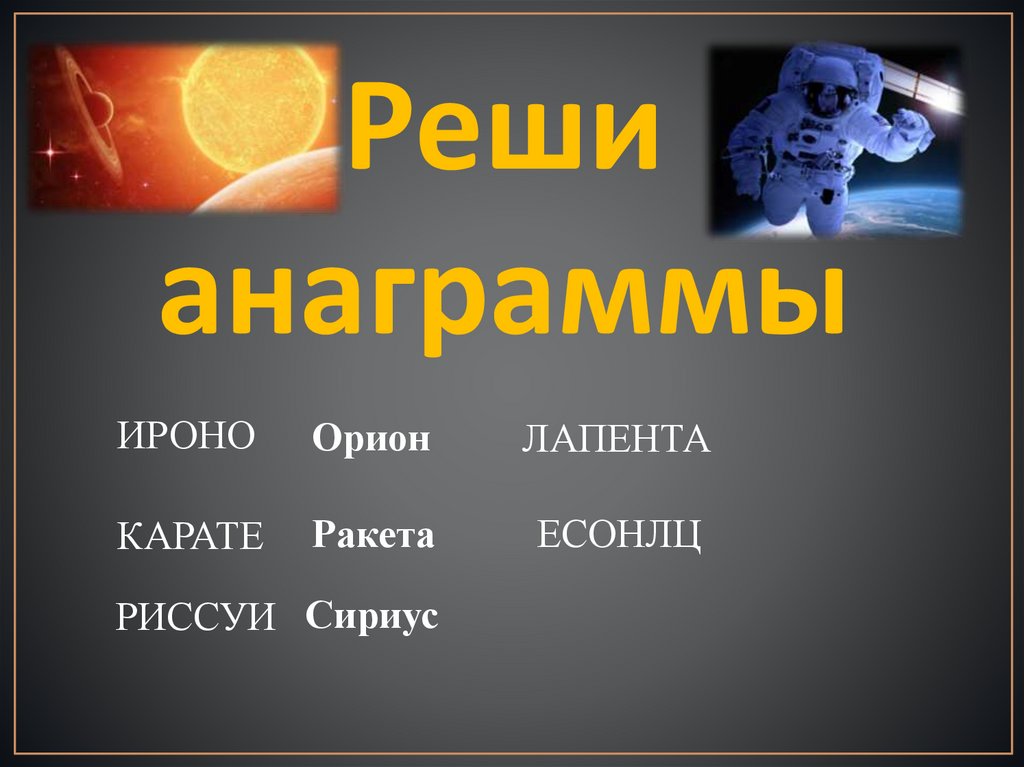 Реши анаграммы

ИРОНО Орион ЛАПЕНТА

КАРАТЕ Ракета ЕСОНЛЦ

РИССУИ Сириус